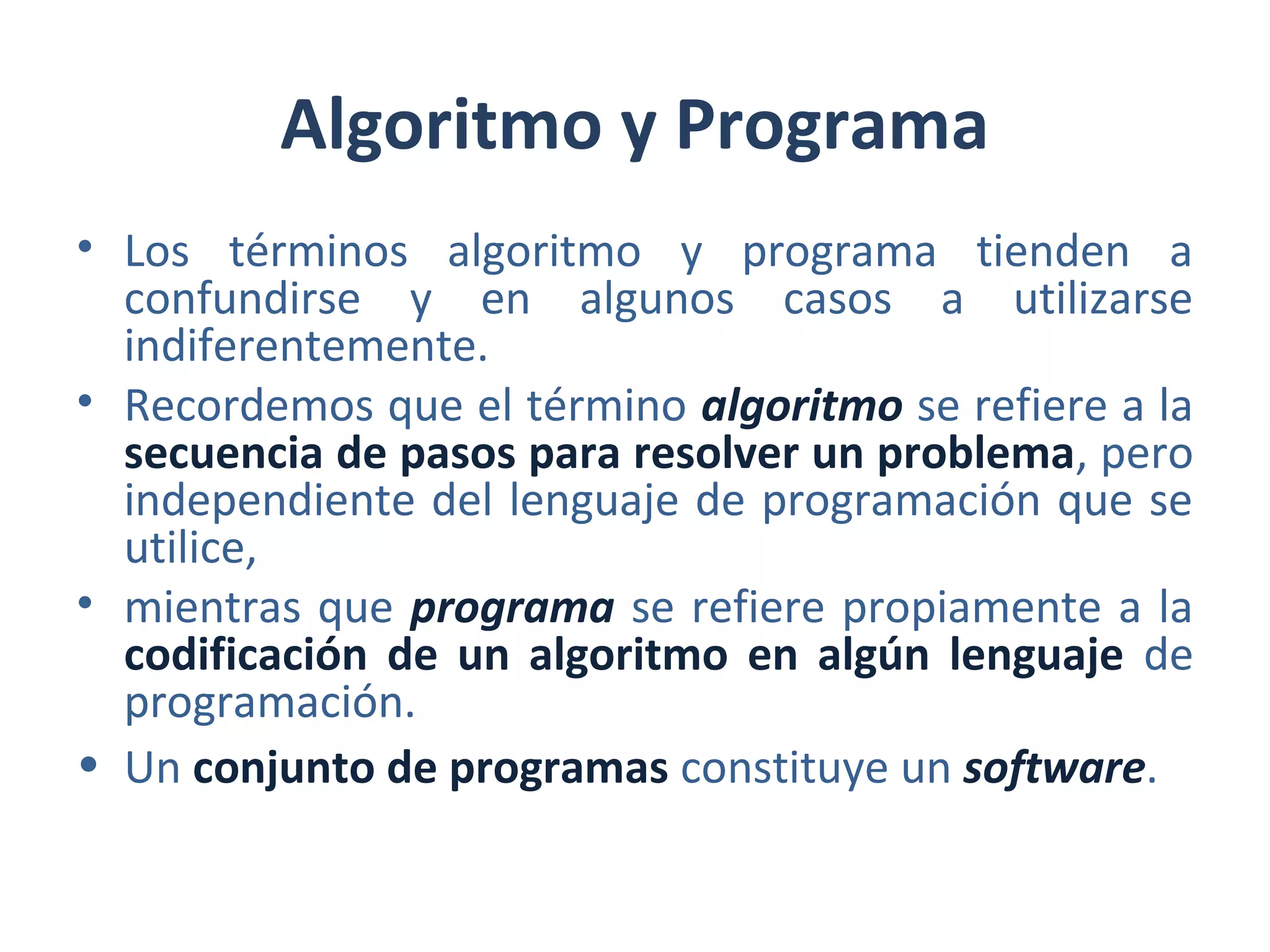 Algoritmo y Programa

• Los términos algoritmo y programa tienden a confundirse y en algunos casos a utilizarse indiferentemente.

• Recordemos que el término algoritmo se refiere a la secuencia de pasos para resolver un problema, pero independiente del lenguaje de programación que se utilice,

• mientras que programa se refiere propiamente a la codificación de un algoritmo en algún lenguaje de programación.

• Un conjunto de programas constituye un software.